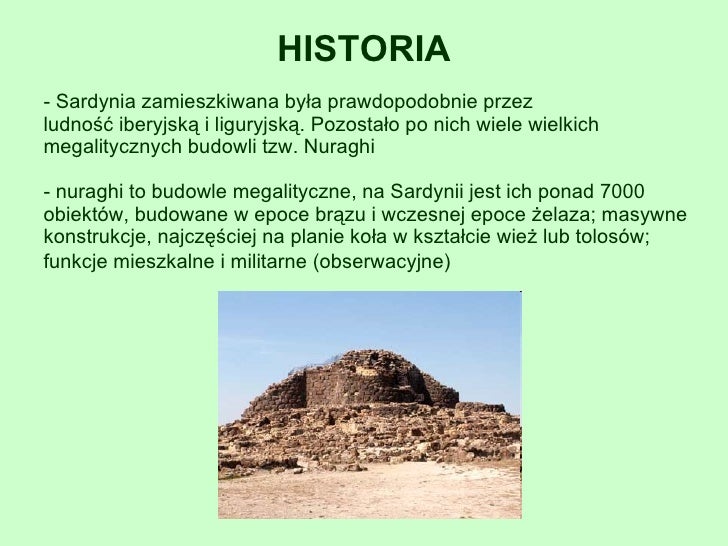 HISTORIA

- Sardynia zamieszkiwana była prawdopodobnie przez ludność iberyjską i liguryjską. Pozostało po nich wiele wielkich megalitycznych budowli tzw. Nuraghi

- nuraghi to budowle megalityczne, na Sardynii jest ich ponad 7000 obiektów, budowane w epoce brązu i wczesnej epoce żelaza; masywne konstrukcje, najczęściej na planie koła w kształcie wież lub tolosów; funkcje mieszkalne i militarne (obserwacyjne)